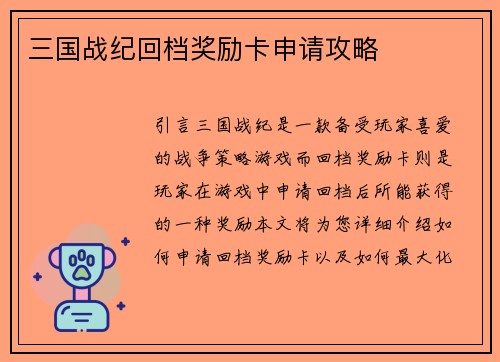 三国战纪回档奖励卡申请攻略

引言三国战纪是一款备受玩家喜爱的战争策略游戏而回档奖励卡则是玩家在游戏中申请回档后所能获得的一种奖励本文将为您详细介绍如何申请回档奖励卡以及如何最大化